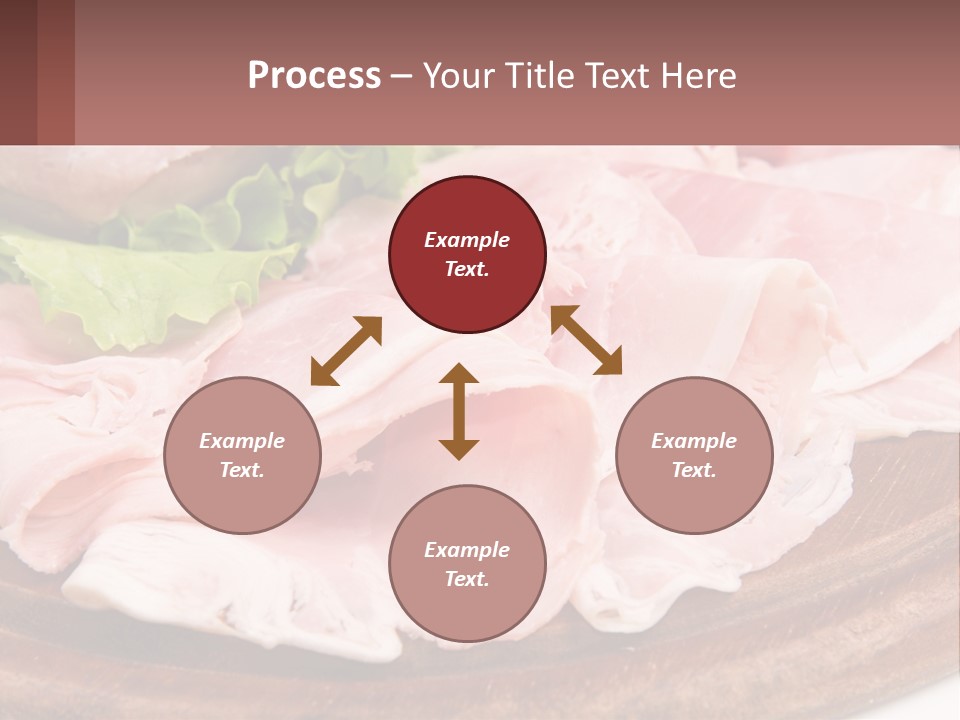 Process – Your Title Text Here

Example Text.

Example Text.

Example Text.

Example Text.